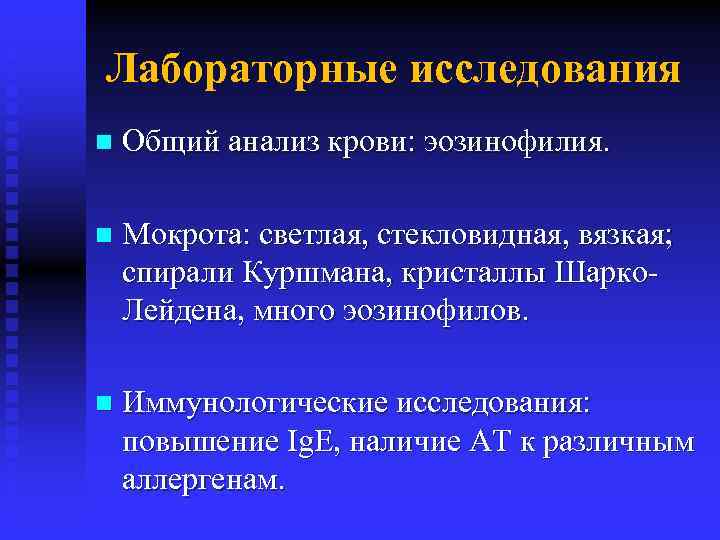 Лабораторные исследования

Общий анализ крови: эозинофилия.

Мокрота: светлая, стекловидная, вязкая; спирали Куршмана, кристаллы Шарко-Лейдена, много эозинофилов.

Иммунологические исследования: повышение IgE, наличие АТ к различным аллергенам.